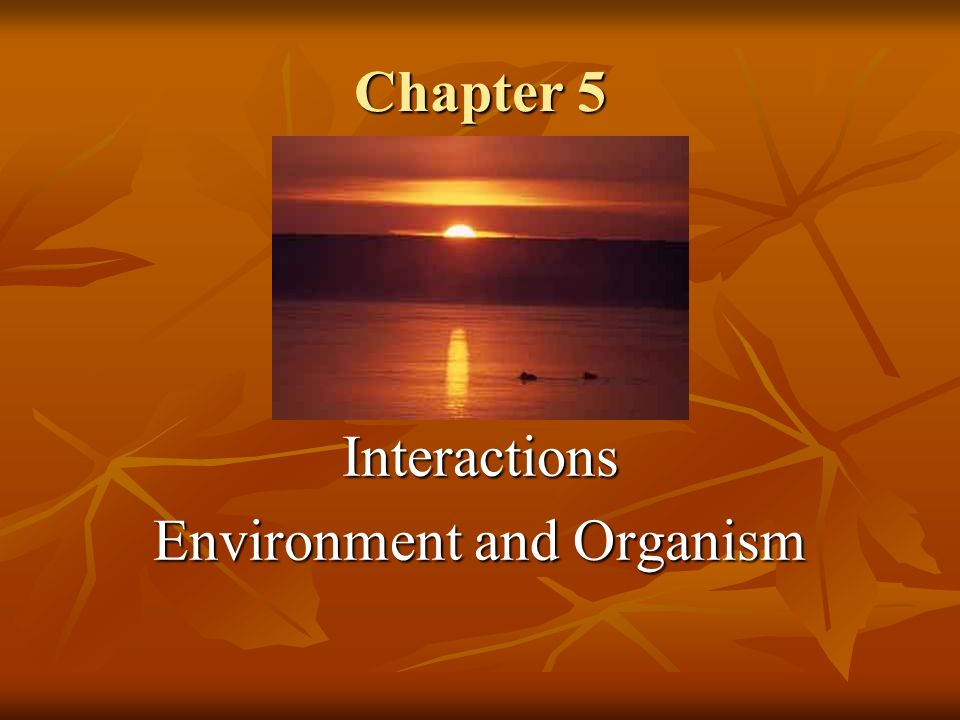 Chapter 5

Interactions

Environment and Organism